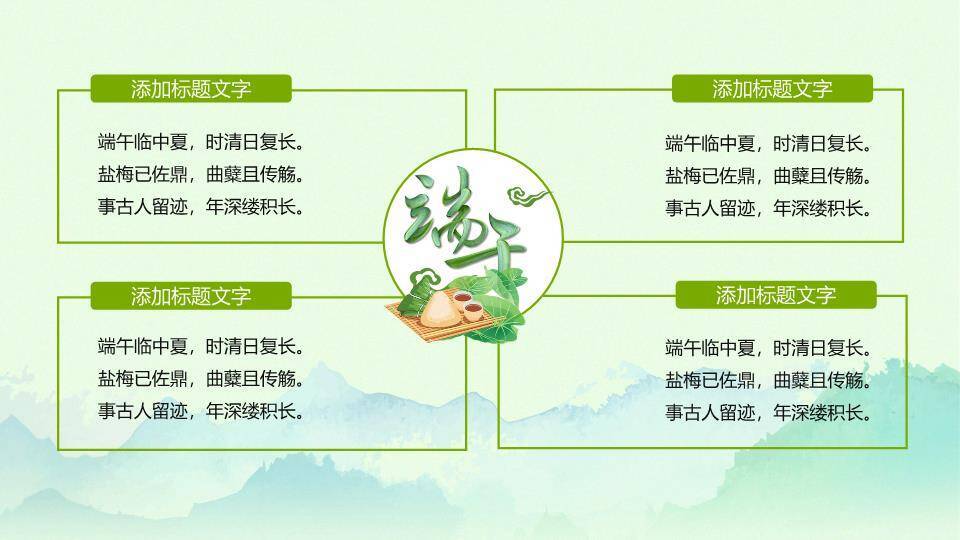 添加标题文字

端午临中夏，时清日复长。
盐梅已佐鼎，曲蘖且传觞。
事古人留迹，年深缕积长。

添加标题文字

端午临中夏，时清日复长。
盐梅已佐鼎，曲蘖且传觞。
事古人留迹，年深缕积长。

端午

添加标题文字

端午临中夏，时清日复长。
盐梅已佐鼎，曲蘖且传觞。
事古人留迹，年深缕积长。

添加标题文字

端午临中夏，时清日复长。
盐梅已佐鼎，曲蘖且传觞。
事古人留迹，年深缕积长。